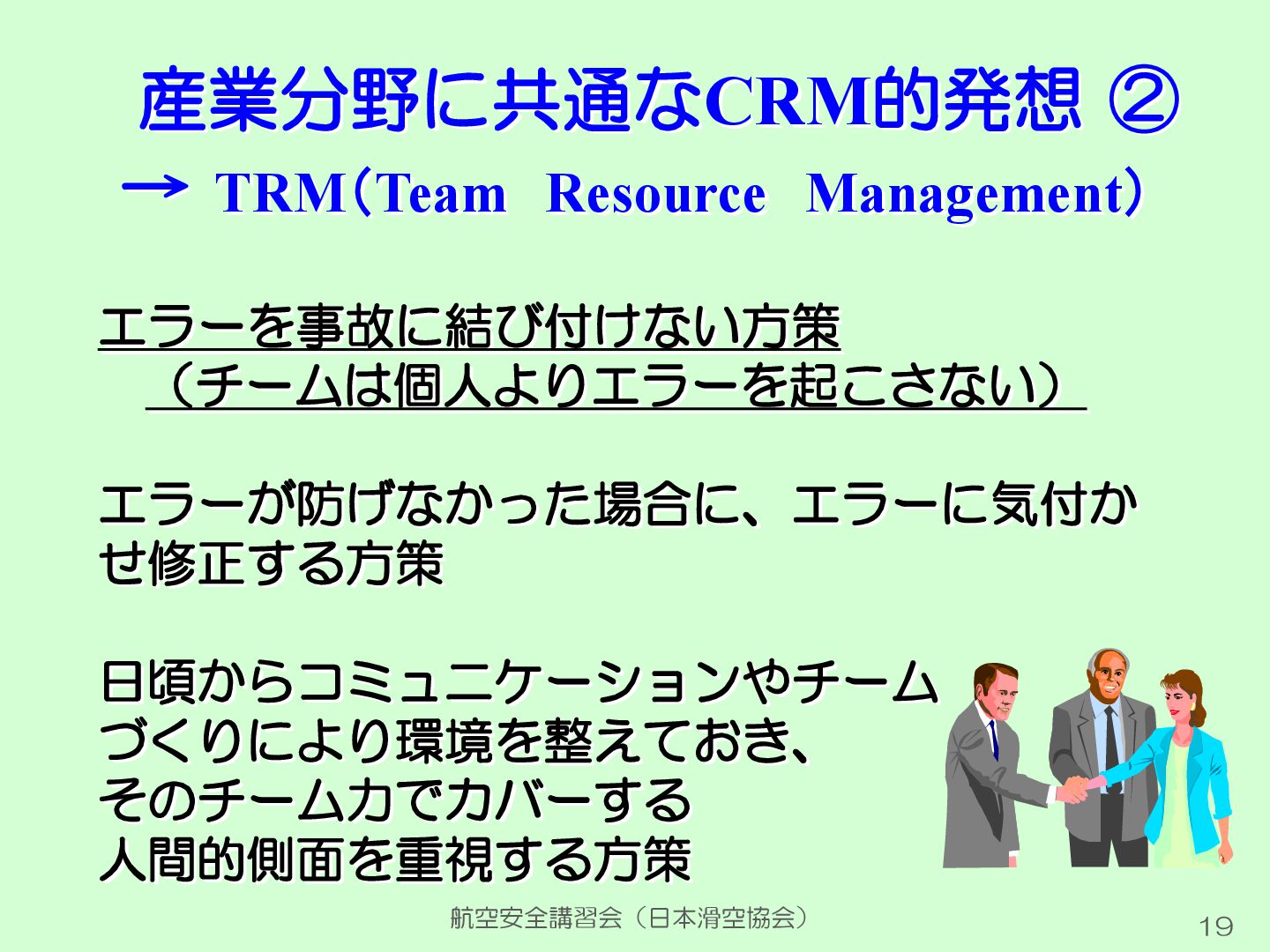 産業分野に共通なCRM的発想 ②

→ TRM(Team Resource Management)

エラーを事故に結び付けない方策
（チームは個人よりエラーを起こさない）

エラーが防げなかった場合に、エラーに気付かせ修正する方策

日頃からコミュニケーションやチームづくりにより環境を整えておき、そのチーム力でカバーする人間的側面を重視する方策

航空安全講習会（日本滑空協会）

19